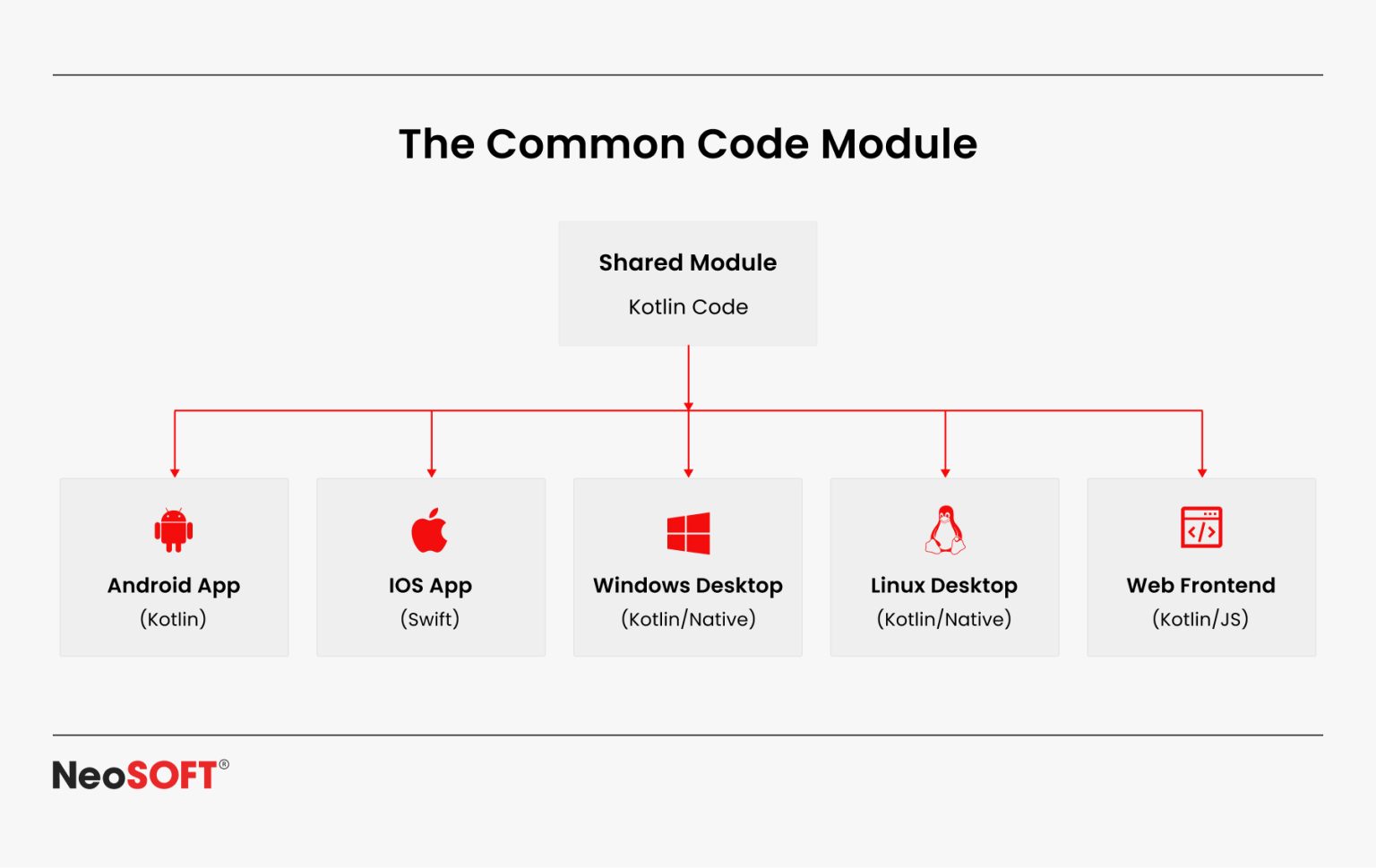 The Common Code Module

Shared Module
Kotlin Code

Android App
(Kotlin)

IOS App
(Swift)

Windows Desktop
(Kotlin/Native)

Linux Desktop
(Kotlin/Native)

Web Frontend
(Kotlin/JS)

NeoSOFT®